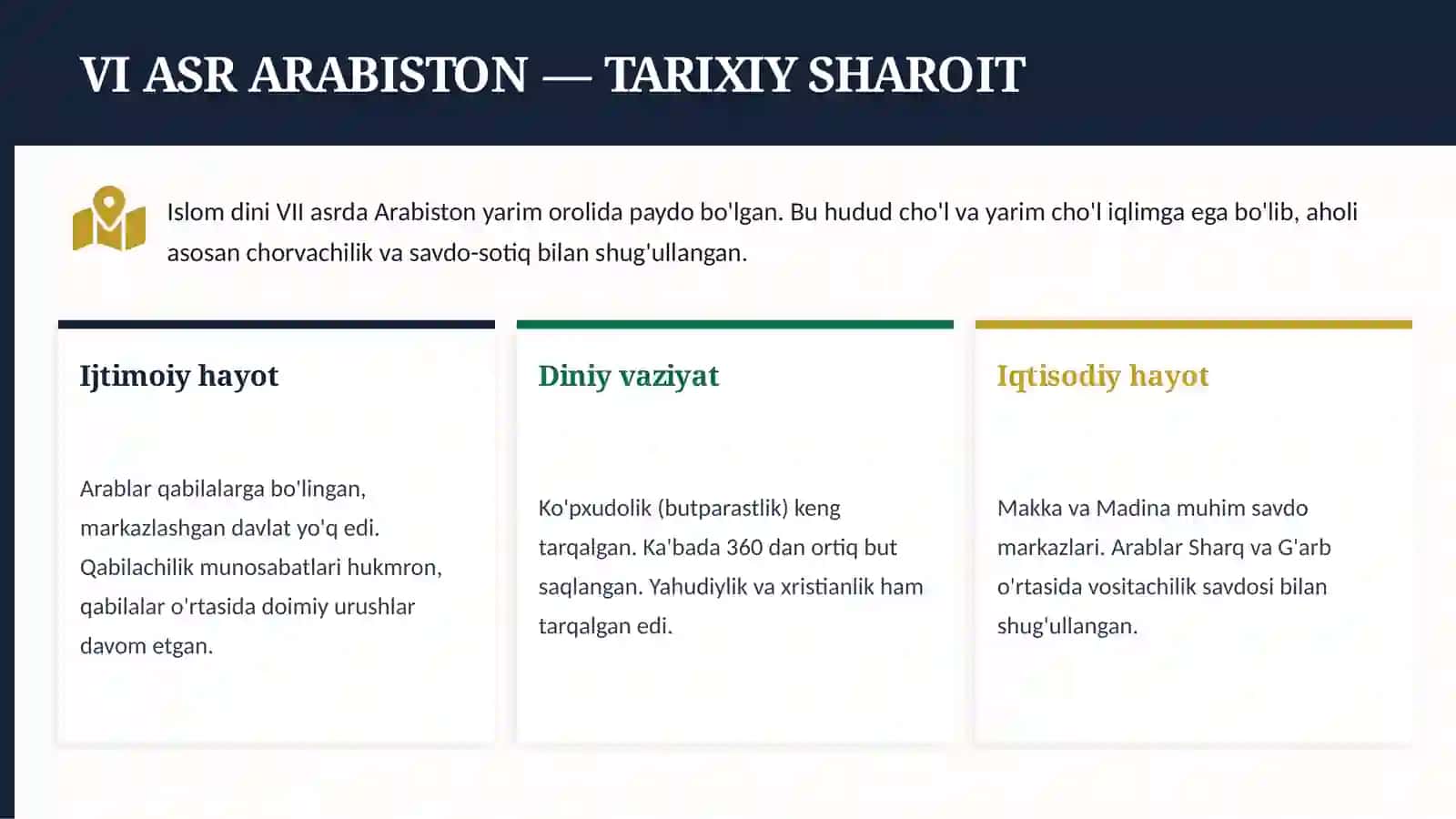 VI ASR ARABISTON — TARIXIY SHAROIT

Islom dini VII asrda Arabiston yarim orolida paydo bo'lgan. Bu hudud cho'l va yarim cho'l iqlimga ega bo'lib, aholi asosan chorvachilik va savdo-sotiq bilan shug'ullangan.

Ijtimoiy hayot

Arablar qabilalarga bo'lingan, markazlashgan davlat yo'q edi. Qabilachilik munosabatlari hukmron, qabilalar o'rtasida doimiy urushlar davom etgan.

Diniy vaziyat

Ko'pxudolik (butparastlik) keng tarqalgan. Ka'bada 360 dan ortiq but saqlangan. Yahudiylik va xristianlik ham tarqalgan edi.

Iqtisodiy hayot

Makka va Madina muhim savdo markazlari. Arablar Sharq va G'arb o'rtasida vositachilik savdosi bilan shug'ullangan.